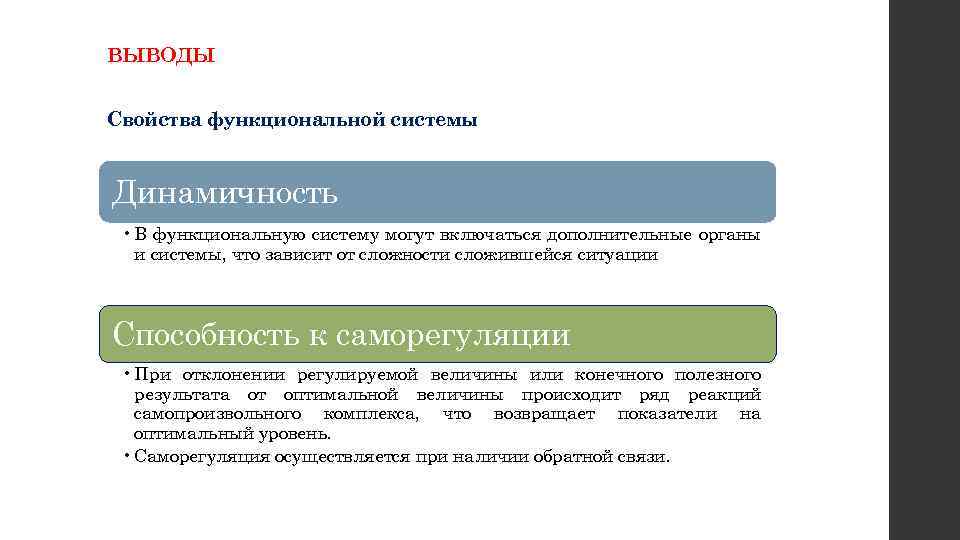 ВЫВОДЫ

Свойства функциональной системы

Динамичность

• В функциональную систему могут включаться дополнительные органы и системы, что зависит от сложности сложившейся ситуации

Способность к саморегуляции

• При отклонении регулируемой величины или конечного полезного результата от оптимальной величины происходит ряд реакций самопроизвольного комплекса, что возвращает показатели на оптимальный уровень.

• Саморегуляция осуществляется при наличии обратной связи.